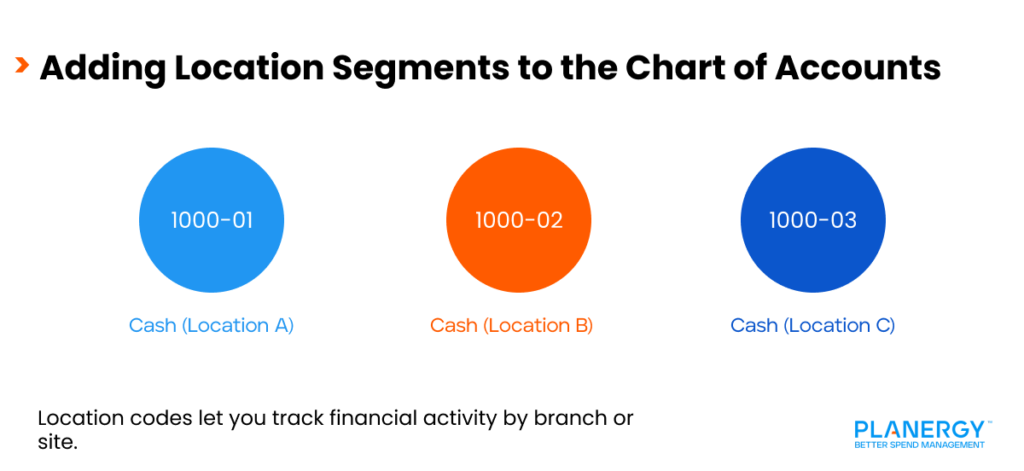 Adding Location Segments to the Chart of Accounts

1000-01

Cash (Location A)

1000-02

Cash (Location B)

1000-03

Cash (Location C)

Location codes let you track financial activity by branch or site.

PLANERGY™
BETTER SPEND MANAGEMENT